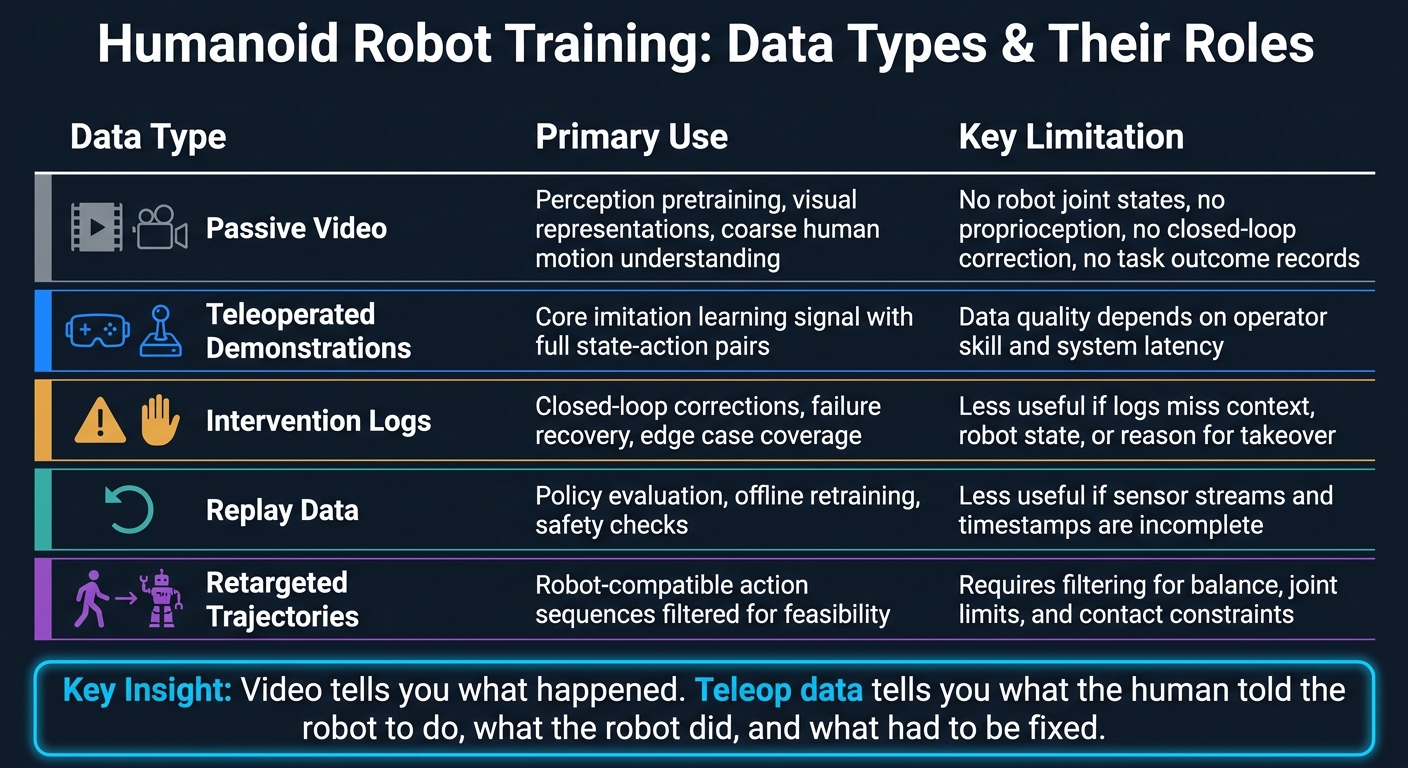 Humanoid Robot Training: Data Types & Their Roles

| Data Type | Primary Use | Key Limitation |
|---|---|---|
| Passive Video | Perception pretraining, visual representations, coarse human motion understanding | No robot joint states, no proprioception, no closed-loop correction, no task outcome records |
| Teleoperated Demonstrations | Core imitation learning signal with full state-action pairs | Data quality depends on operator skill and system latency |
| Intervention Logs | Closed-loop corrections, failure recovery, edge case coverage | Less useful if logs miss context, robot state, or reason for takeover |
| Replay Data | Policy evaluation, offline retraining, safety checks | Less useful if sensor streams and timestamps are incomplete |
| Retargeted Trajectories | Robot-compatible action sequences filtered for feasibility | Requires filtering for balance, joint limits, and contact constraints |

Key Insight: Video tells you what happened. Teleop data tells you what the human told the robot to do, what the robot did, and what had to be fixed.